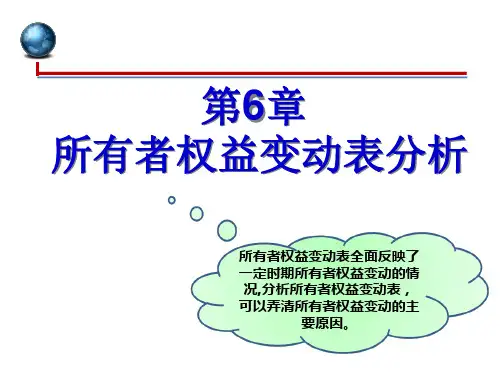 第6章
所有者权益变动表分析

所有者权益变动表全面反映了一定时期所有者权益变动的情况,分析所有者权益变动表，可以弄清所有者权益变动的主要原因。